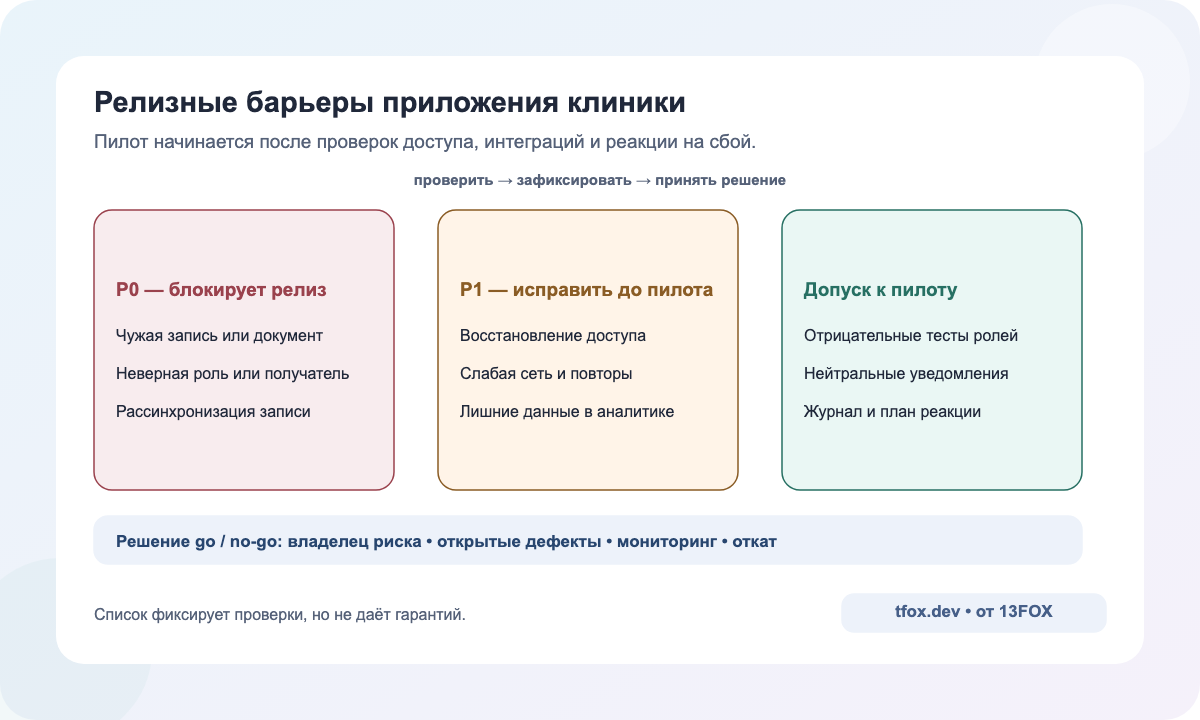 Релизные барьеры приложения клиники

Пилот начинается после проверок доступа, интеграций и реакции на сбой.

проверить → зафиксировать → принять решение

P0 — блокирует релиз

Чужая запись или документ

Неверная роль или получатель

Рассинхронизация записи

P1 — исправить до пилота

Восстановление доступа

Слабая сеть и повторы

Лишние данные в аналитике

Допуск к пилоту

Отрицательные тесты ролей

Нейтральные уведомления

Журнал и план реакции

Решение go / no-go: владелец риска • открытые дефекты • мониторинг • откат

Список фиксирует проверки, но не даёт гарантий.

tfox.dev • от 13FOX